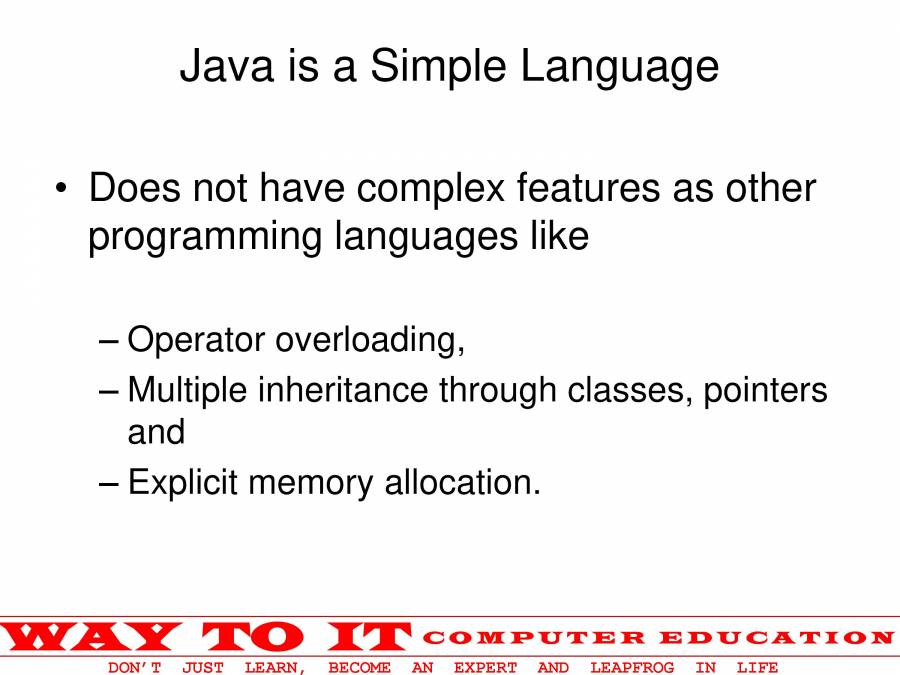 Java is a Simple Language

• Does not have complex features as other programming languages like

– Operator overloading,
– Multiple inheritance through classes, pointers and
– Explicit memory allocation.

WAY TO IT COMPUTER EDUCATION
DON'T JUST LEARN, BECOME AN EXPERT AND LEAPFROG IN LIFE